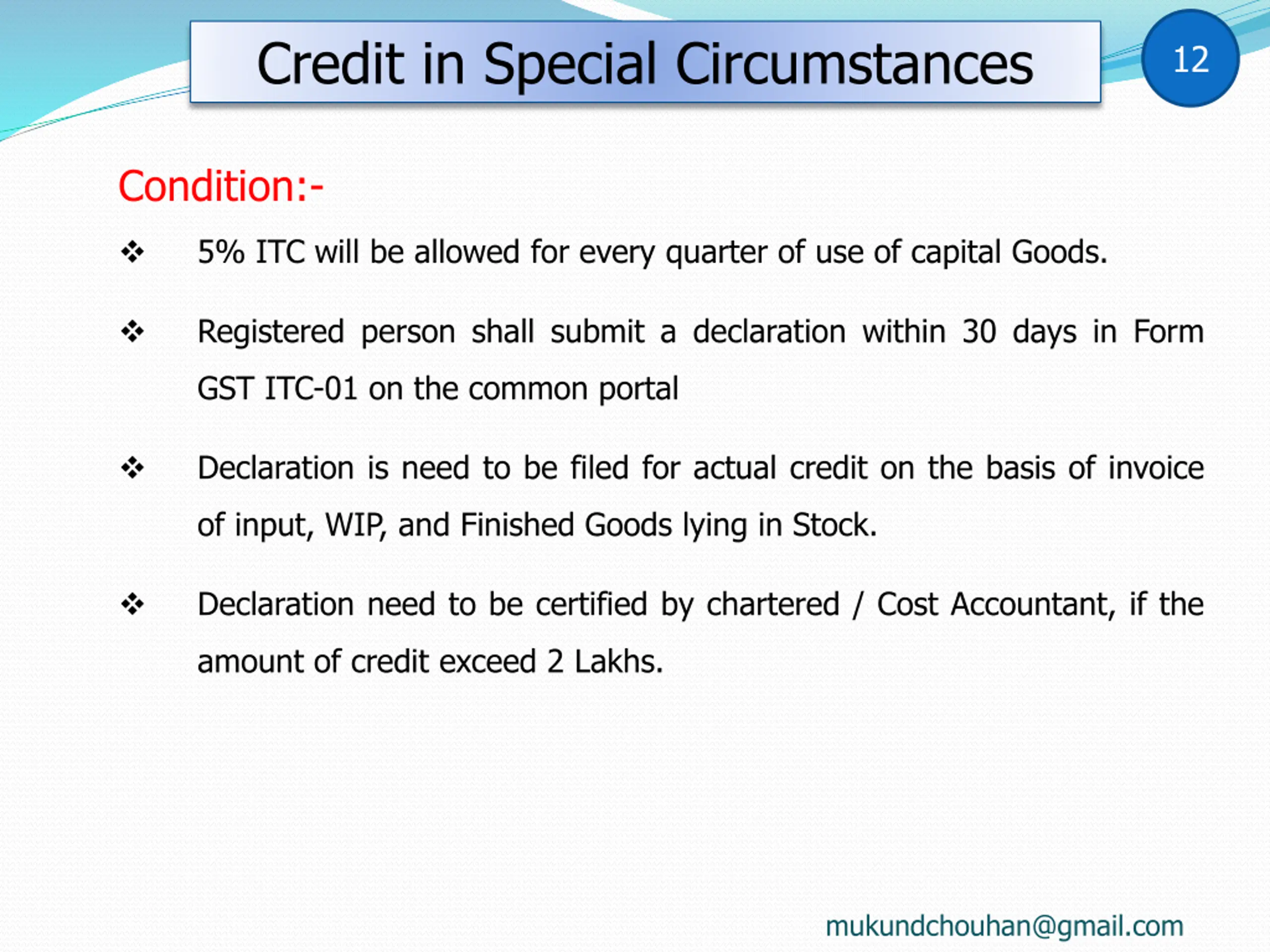 Credit in Special Circumstances

12

Condition:-

❖ 5% ITC will be allowed for every quarter of use of capital Goods.

❖ Registered person shall submit a declaration within 30 days in Form GST ITC-01 on the common portal

❖ Declaration is need to be filed for actual credit on the basis of invoice of input, WIP, and Finished Goods lying in Stock.

❖ Declaration need to be certified by chartered / Cost Accountant, if the amount of credit exceed 2 Lakhs.

mukundchouhan@gmail.com